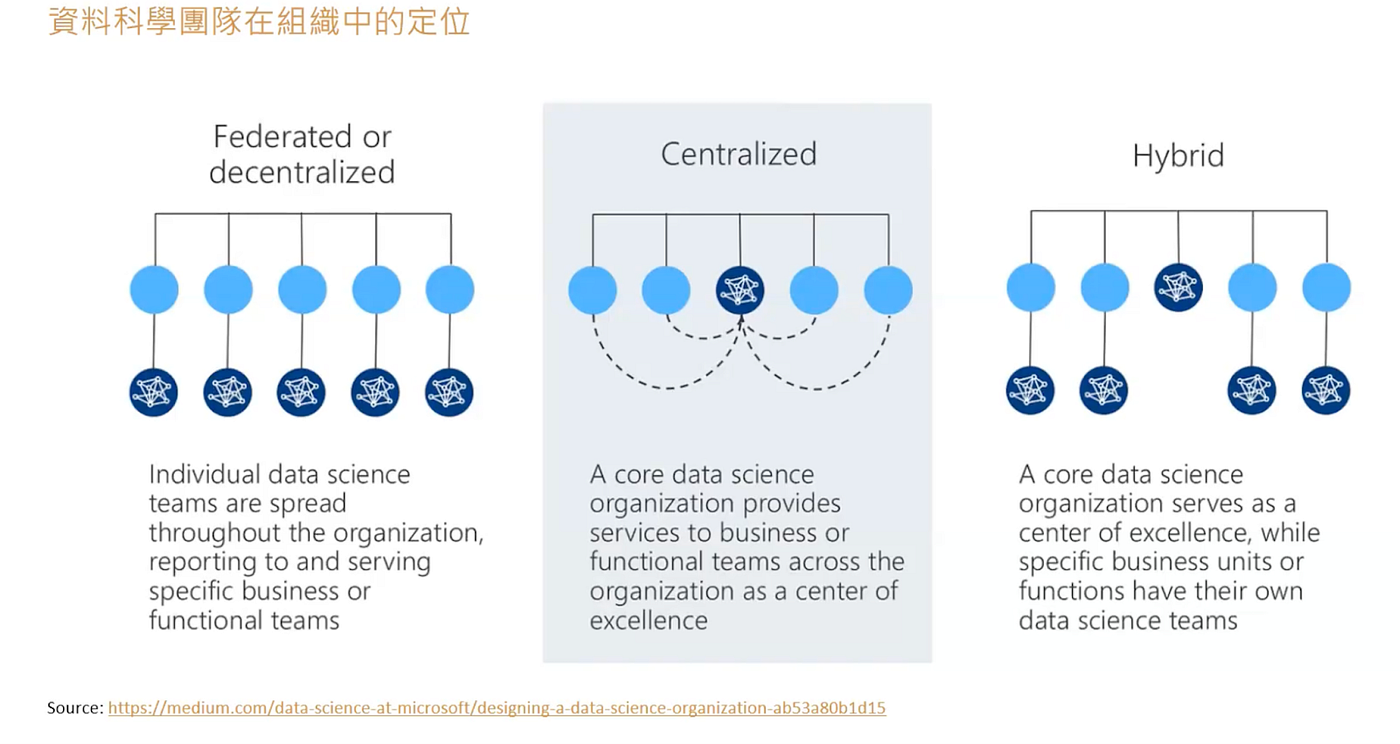 資料科學團隊在組織中的定位

Federated or decentralized

Individual data science teams are spread throughout the organization, reporting to and serving specific business or functional teams

Centralized

A core data science organization provides services to business or functional teams across the organization as a center of excellence

Hybrid

A core data science organization serves as a center of excellence, while specific business units or functions have their own data science teams

Source: https://medium.com/data-science-at-microsoft/designing-a-data-science-organization-ab53a80b1d15